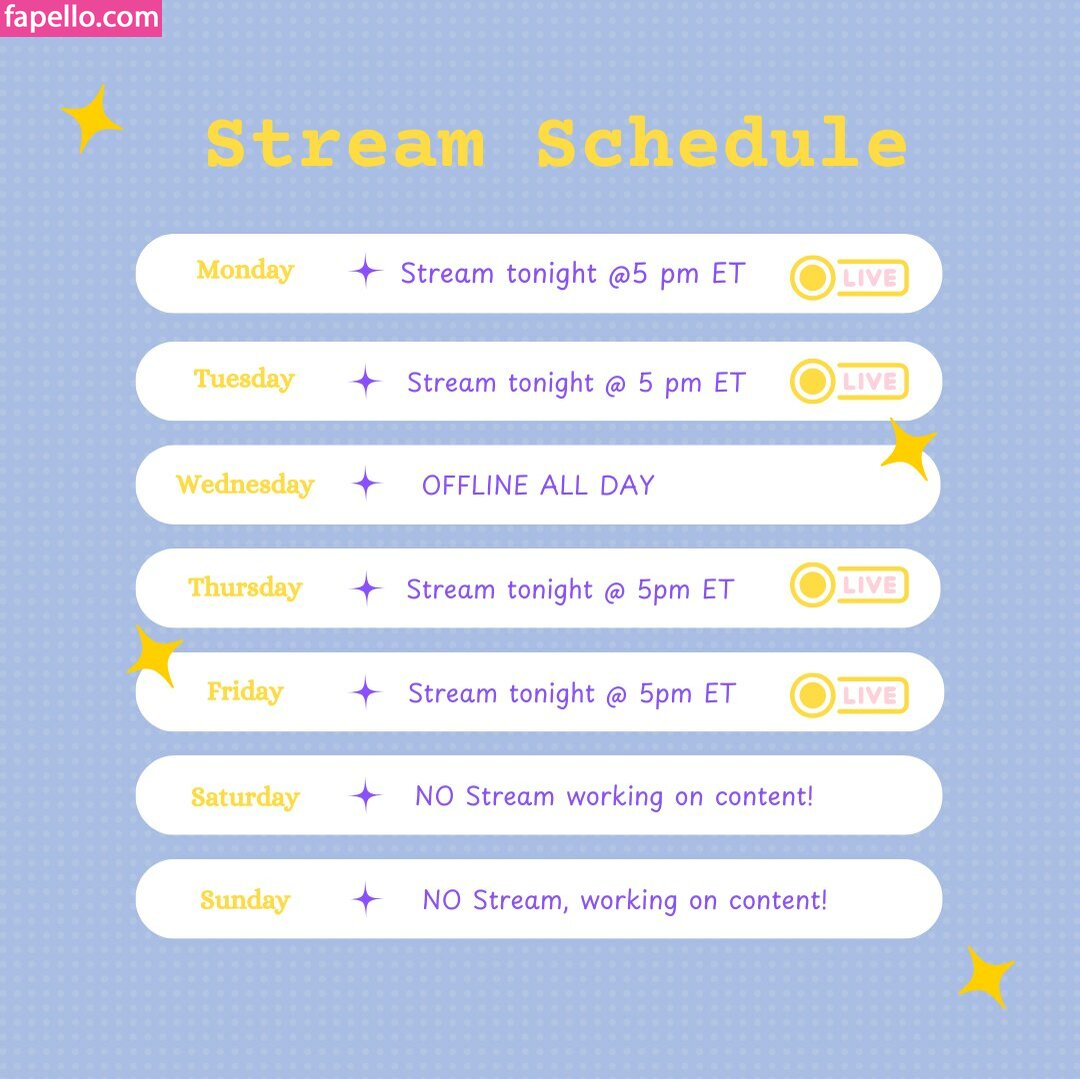 fapello.com

Stream Schedule

Monday Stream tonight @5 pm ET LIVE

Tuesday Stream tonight @ 5 pm ET LIVE

Wednesday OFFLINE ALL DAY

Thursday Stream tonight @ 5pm ET LIVE

Friday Stream tonight @ 5pm ET LIVE

Saturday NO Stream working on content!

Sunday NO Stream, working on content!